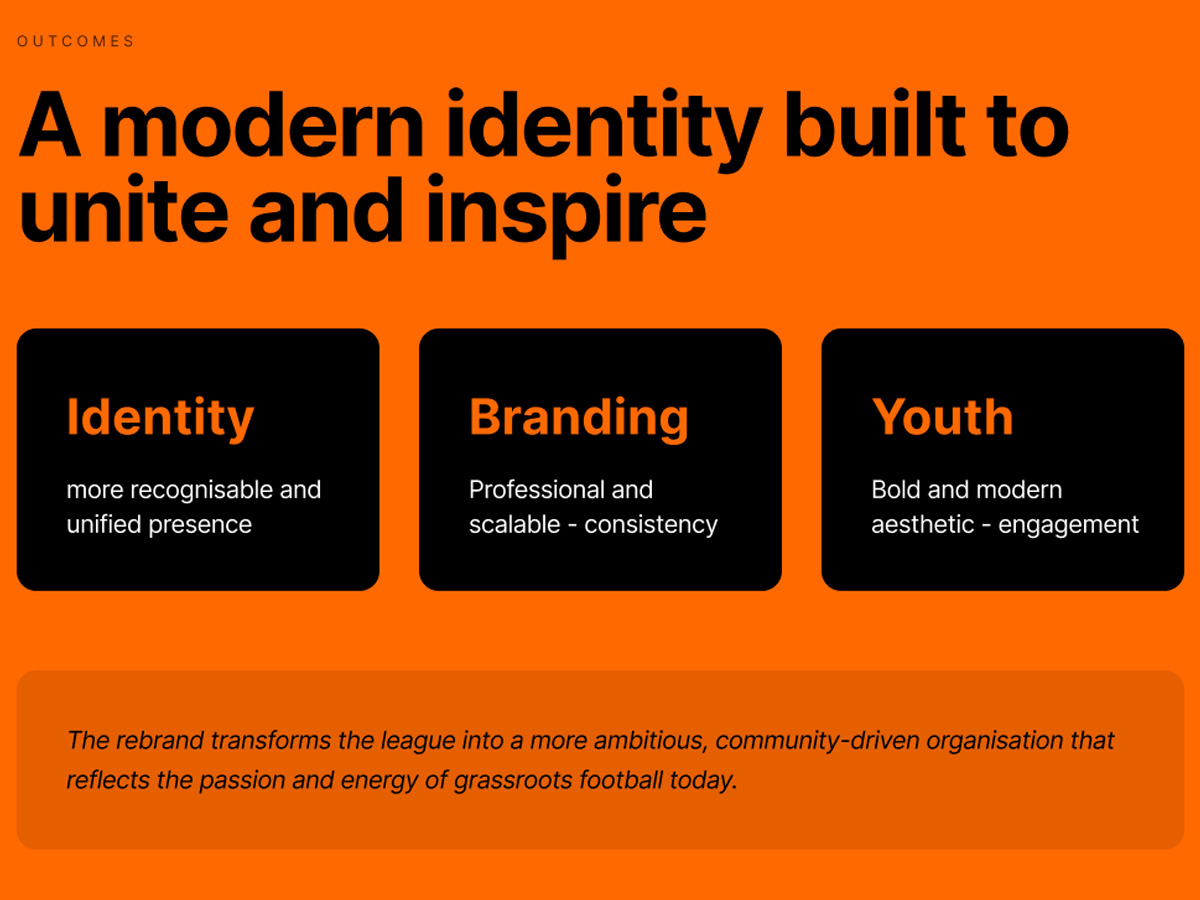 OUTCOMES

A modern identity built to unite and inspire

Identity

more recognisable and unified presence

Branding

Professional and scalable - consistency

Youth

Bold and modern aesthetic - engagement

The rebrand transforms the league into a more ambitious, community-driven organisation that reflects the passion and energy of grassroots football today.